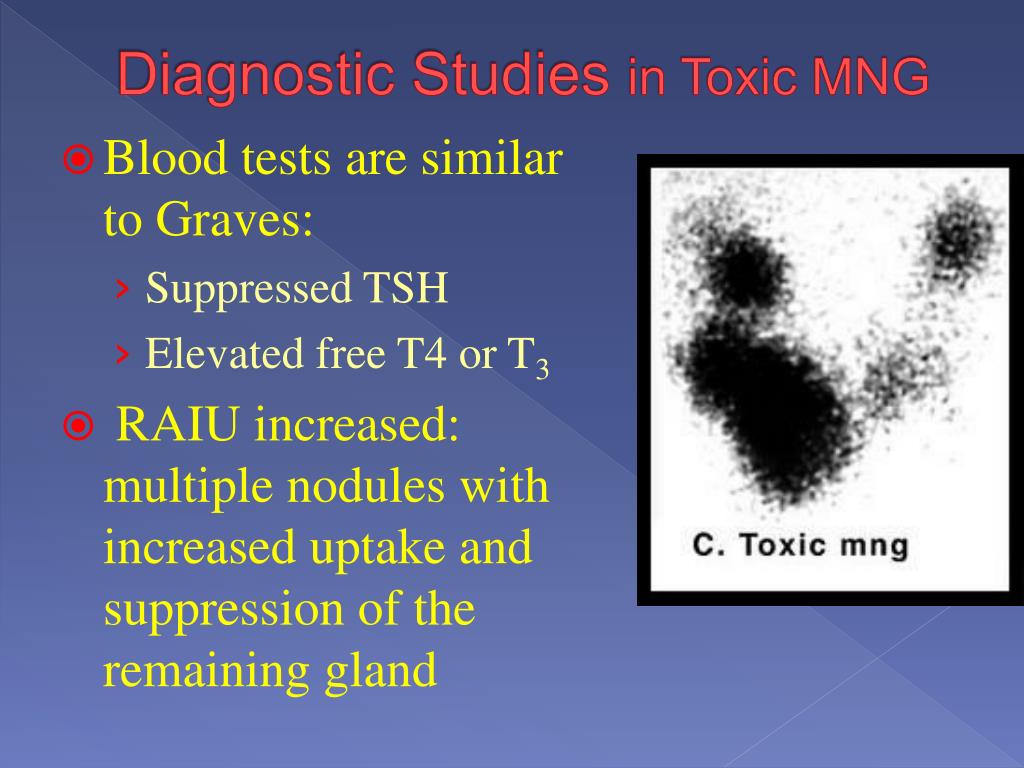 Diagnostic Studies in Toxic MNG

Blood tests are similar to Graves:

› Suppressed TSH

› Elevated free T4 or $T_3$

RAIU increased: multiple nodules with increased uptake and suppression of the remaining gland

C. Toxic mng